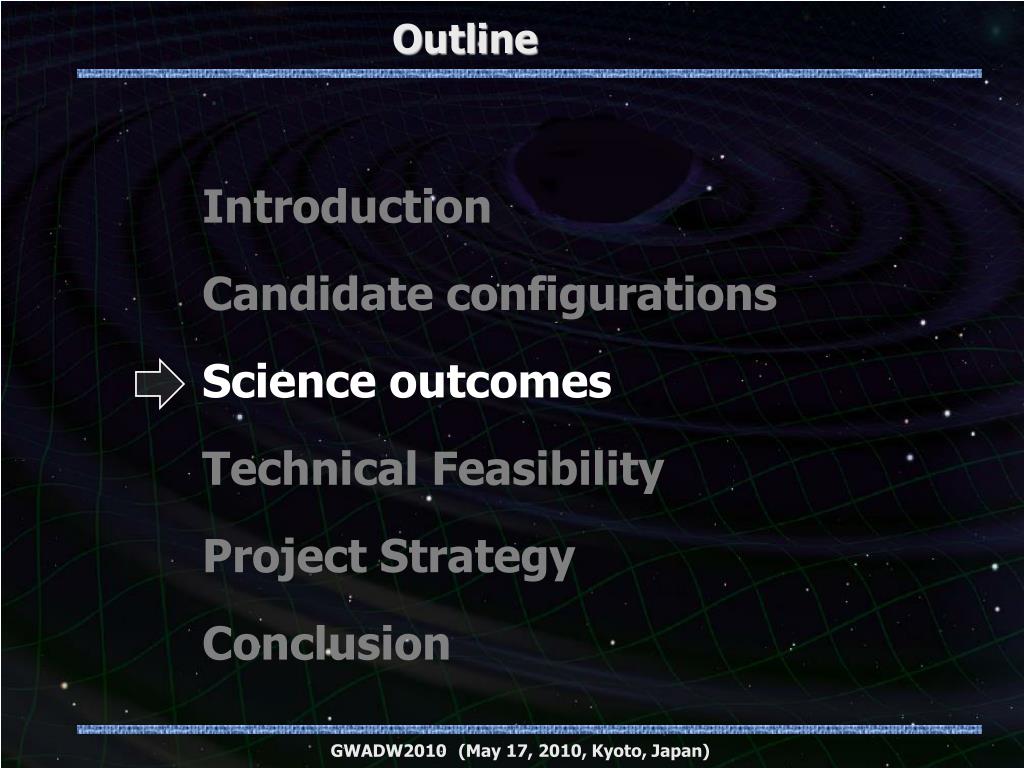 Outline

Introduction

Candidate configurations

Science outcomes

Technical Feasibility

Project Strategy

Conclusion

GWADW2010 (May 17, 2010, Kyoto, Japan)